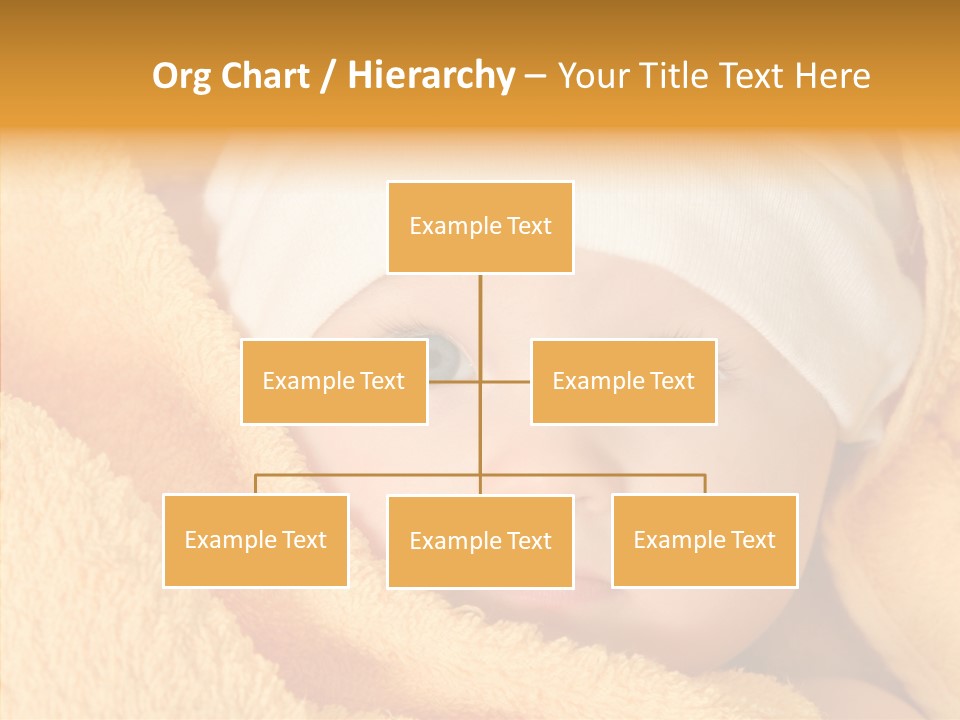 Org Chart / Hierarchy – Your Title Text Here

Example Text

Example Text

Example Text

Example Text

Example Text

Example Text